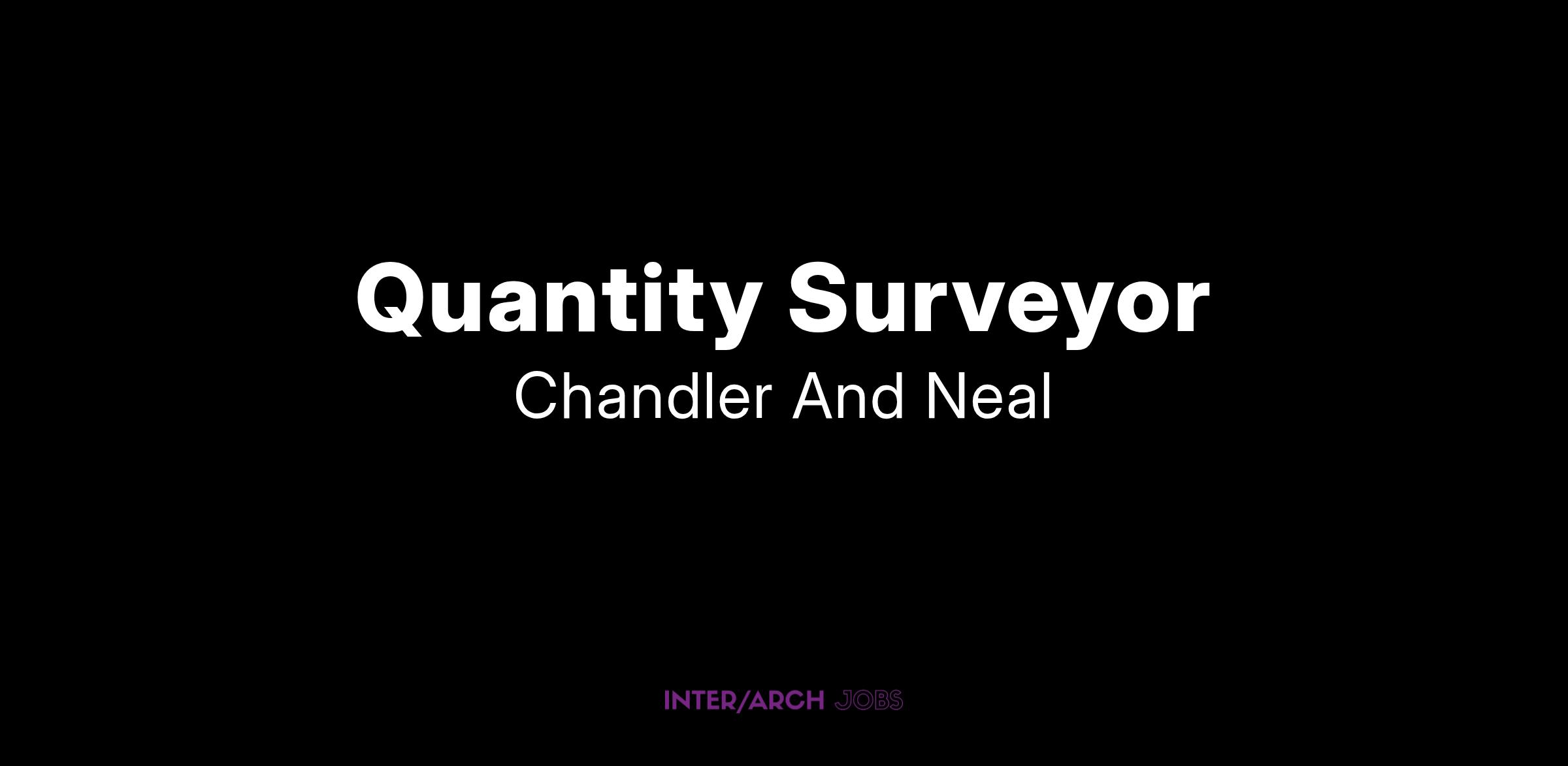 Quantity Surveyor

Chandler And Neal

INTER/ARCH JOBS